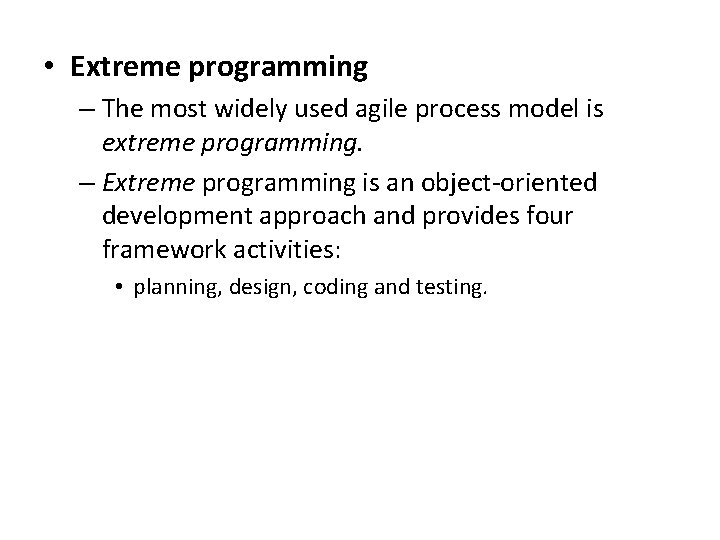 • Extreme programming

– The most widely used agile process model is extreme programming.

– Extreme programming is an object-oriented development approach and provides four framework activities:

• planning, design, coding and testing.